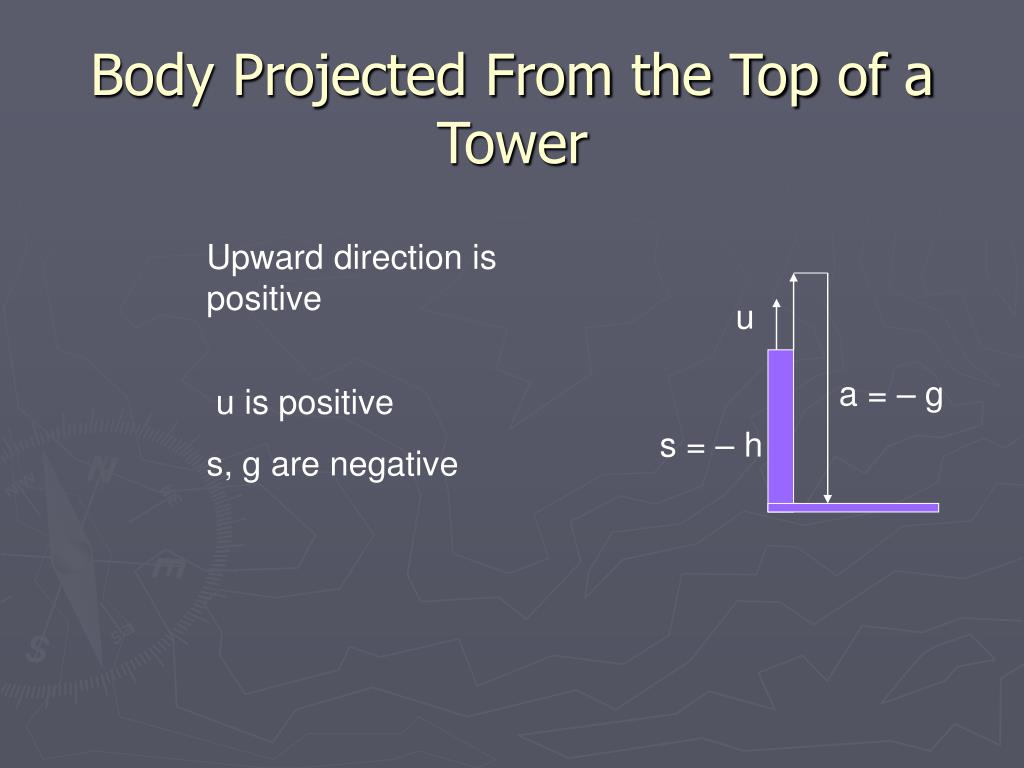 Body Projected From the Top of a Tower

Upward direction is positive

u is positive

s, g are negative

u

a = – g

s = – h